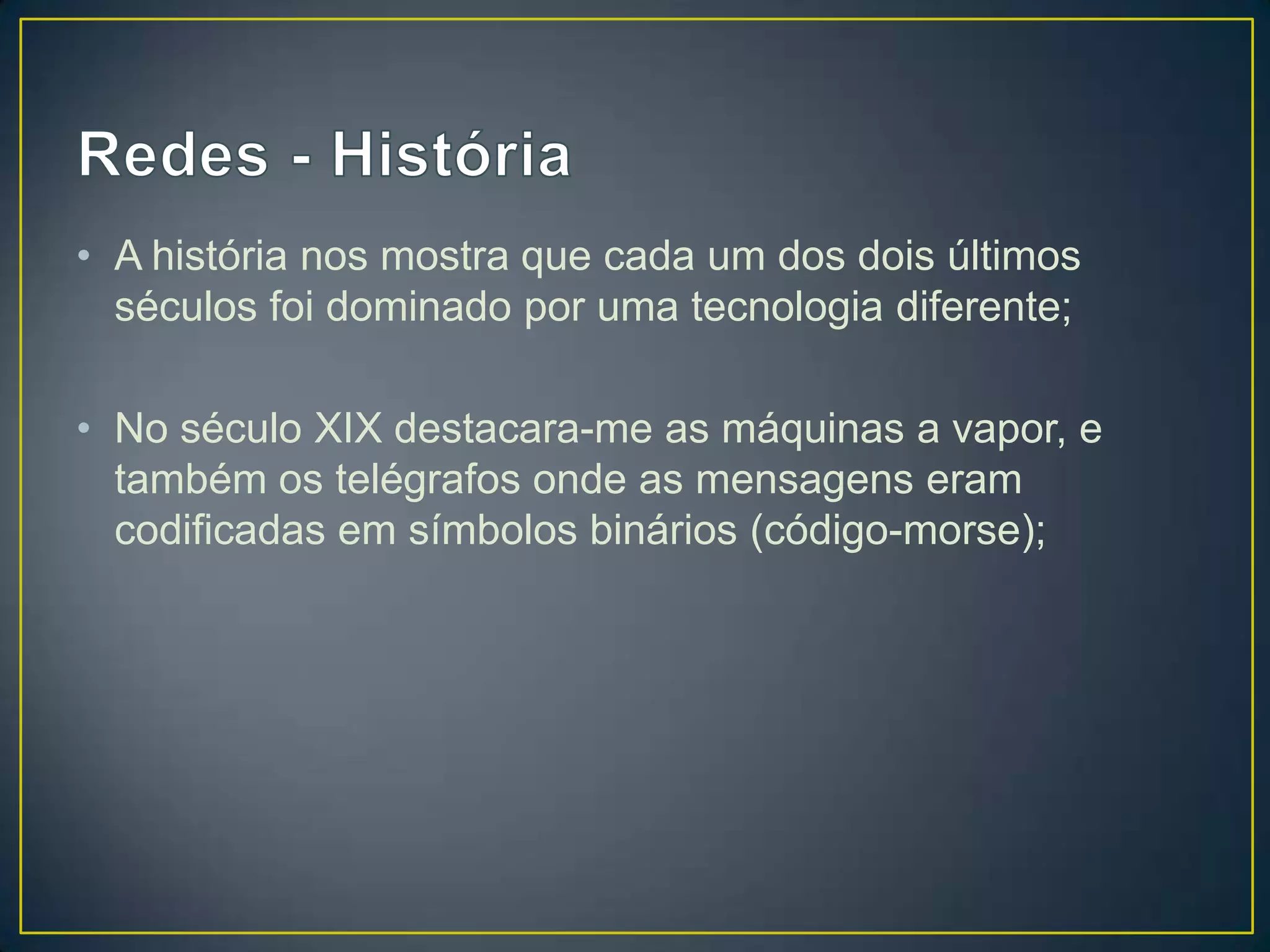 Redes - História

• A história nos mostra que cada um dos dois últimos séculos foi dominado por uma tecnologia diferente;

• No século XIX destacara-me as máquinas a vapor, e também os telégrafos onde as mensagens eram codificadas em símbolos binários (código-morse);